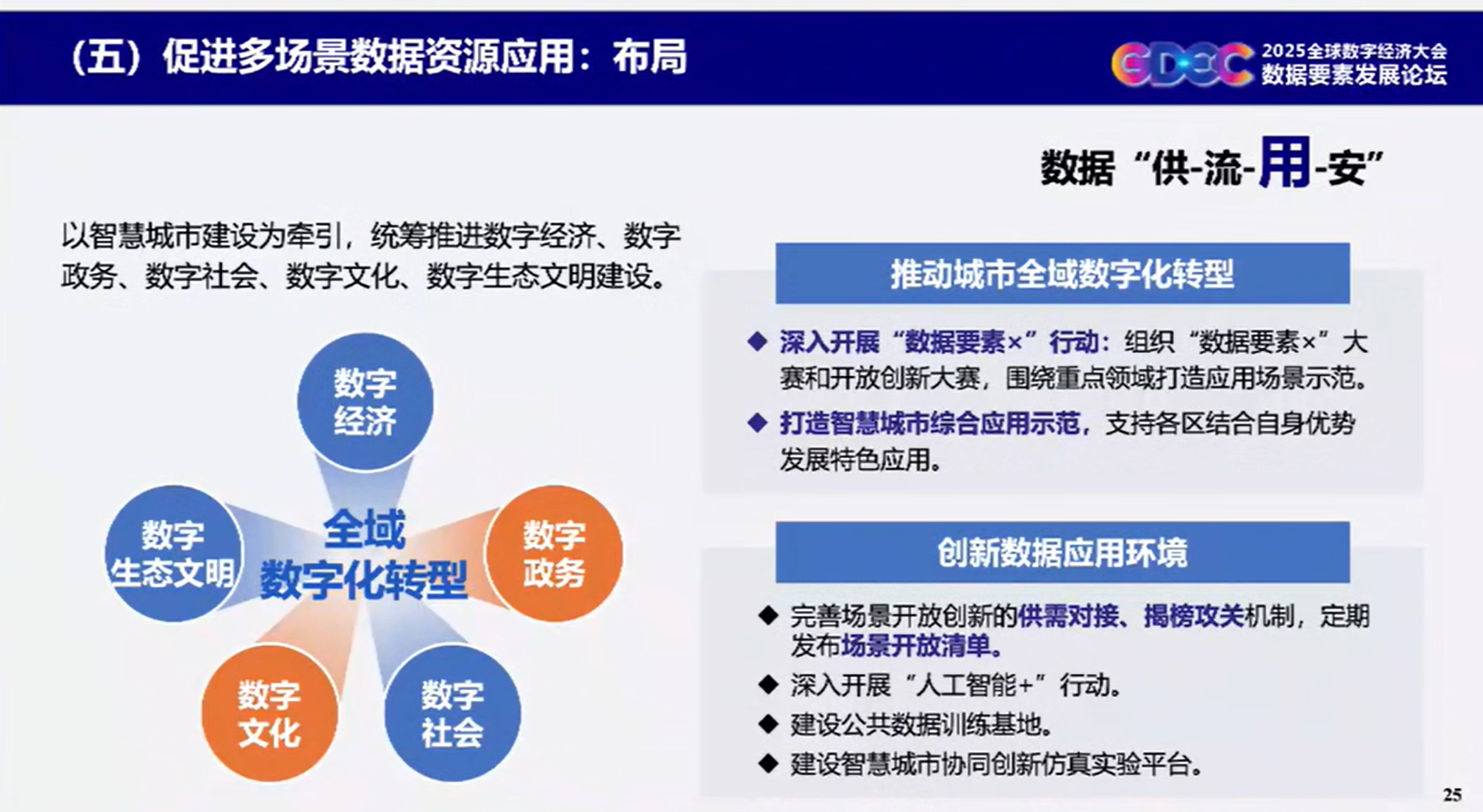 （五）促进多场景数据资源应用：布局

GDEC 2025全球数字经济大会 数据要素发展论坛

数据“供-流-用-安”

以智慧城市建设为牵引，统筹推进数字经济、数字政务、数字社会、数字文化、数字生态文明建设。

数字经济

数字生态文明

全域数字化转型

数字政务

数字文化

数字社会

推动城市全域数字化转型

◆ 深入开展“数据要素×”行动：组织“数据要素×”大赛和开放创新大赛，围绕重点领域打造应用场景示范。

◆ 打造智慧城市综合应用示范，支持各区结合自身优势发展特色应用。

创新数据应用环境

◆ 完善场景开放创新的供需对接、揭榜攻关机制，定期发布场景开放清单。

◆ 深入开展“人工智能+”行动。

◆ 建设公共数据训练基地。

◆ 建设智慧城市协同创新仿真实验平台。

25